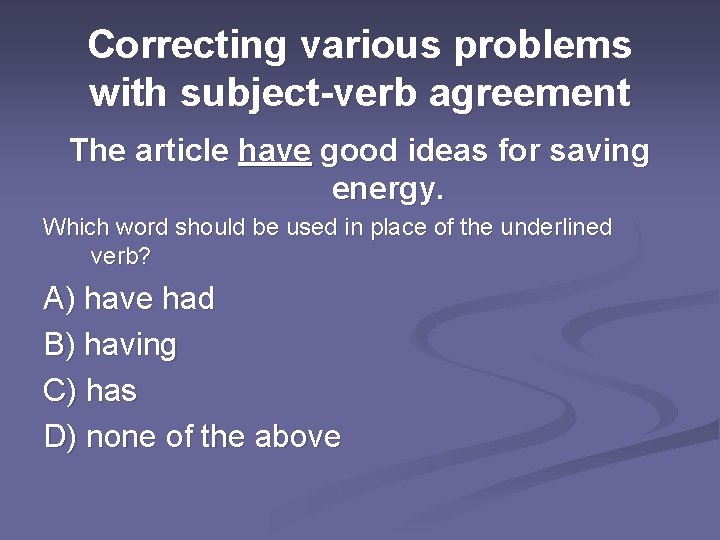 Correcting various problems with subject-verb agreement

The article have good ideas for saving energy.

Which word should be used in place of the underlined verb?

A) have had

B) having

C) has

D) none of the above